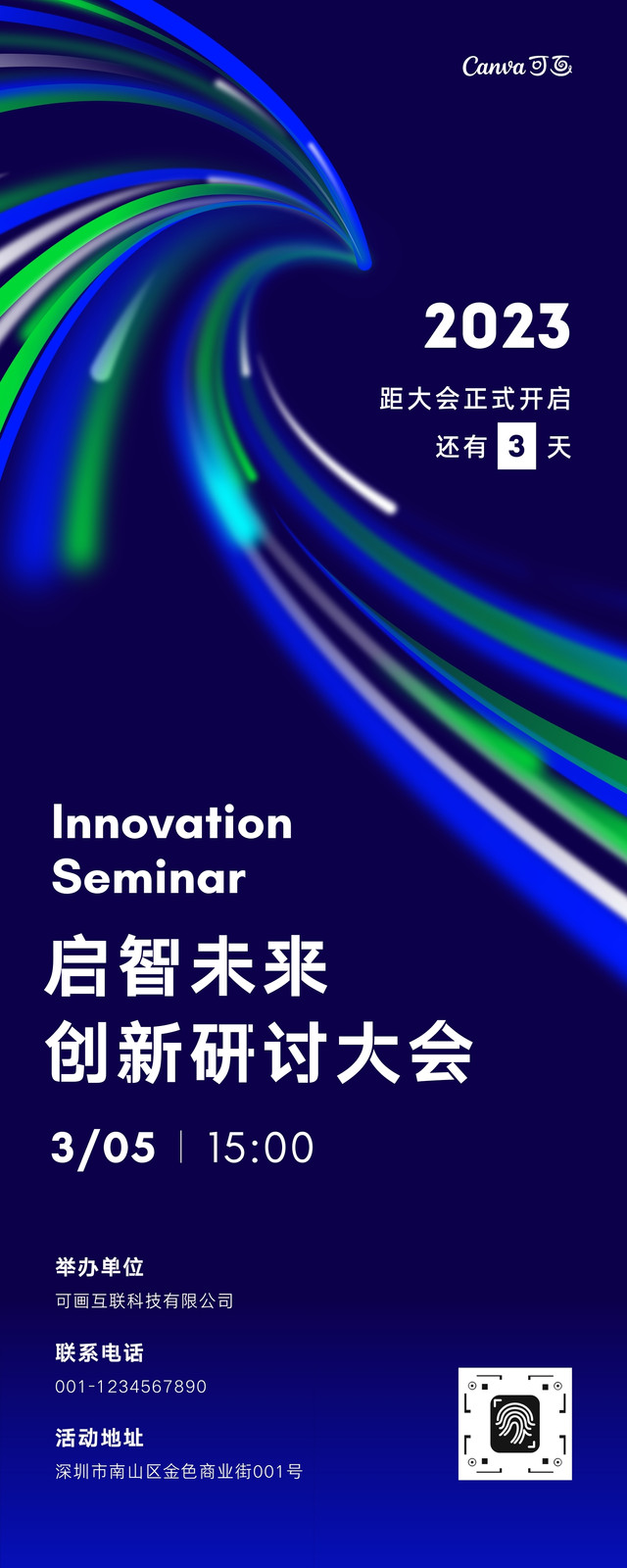 Canva可画

2023
距大会正式开启
还有 3 天

Innovation Seminar
启智未来
创新研讨大会

3/05 | 15:00

举办单位
可画互联科技有限公司

联系电话
001-1234567890

活动地址
深圳市南山区金色商业街001号